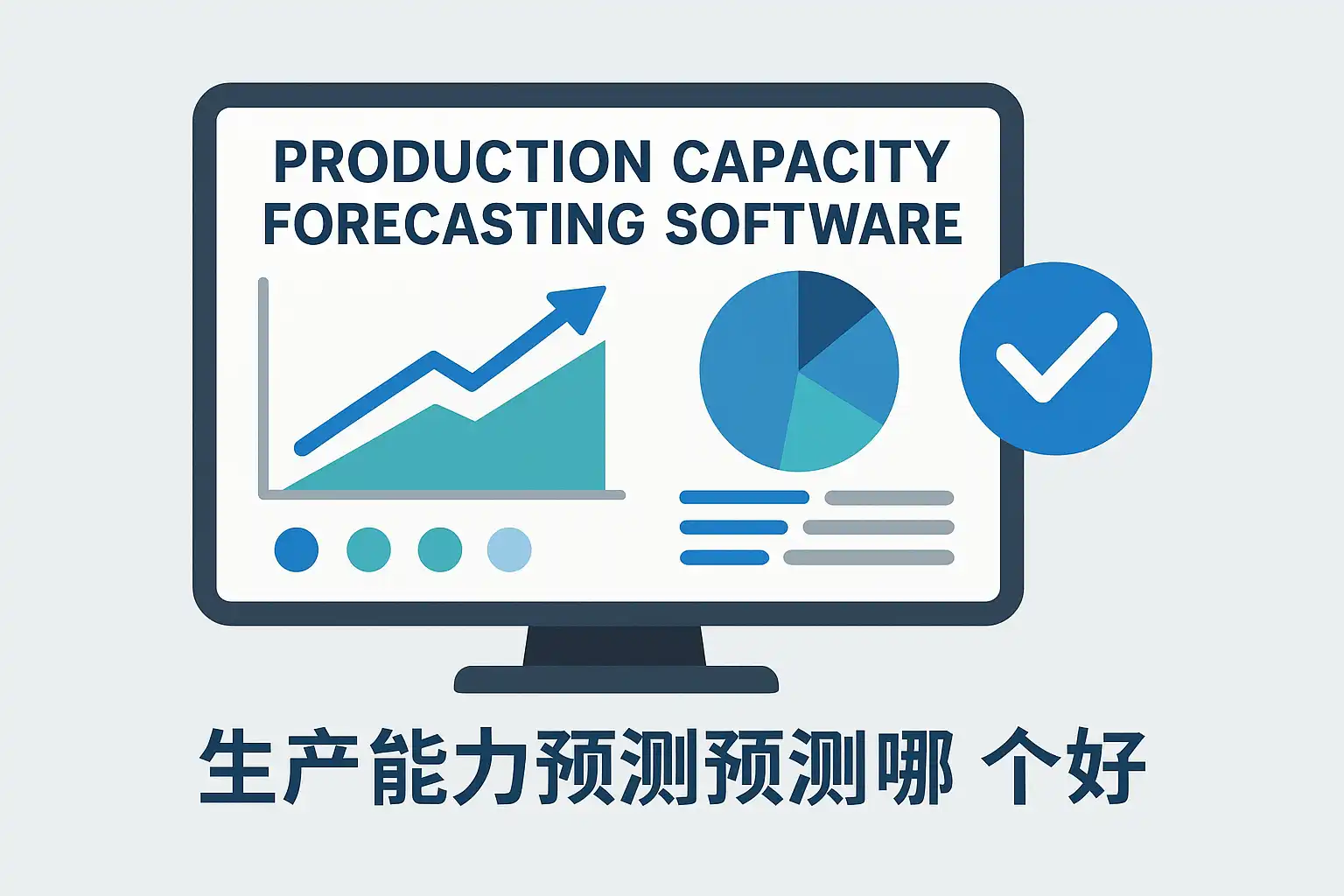 PRODUCTION CAPACITY FORECASTING SOFTWARE

生产能力预测预测哪 个好